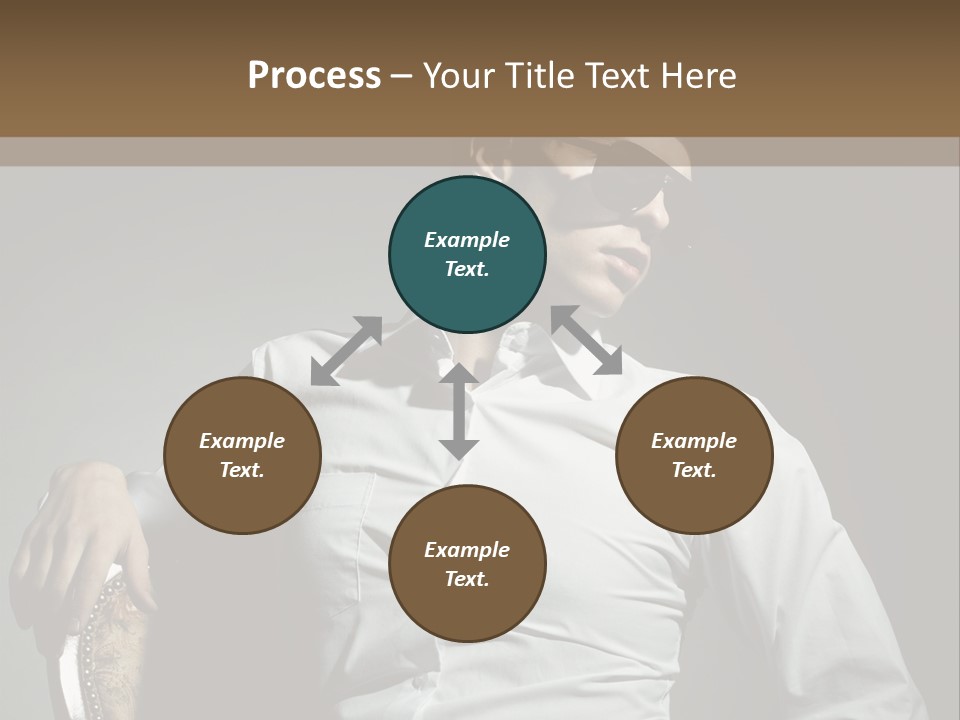 Process – Your Title Text Here

Example Text.

Example Text.

Example Text.

Example Text.